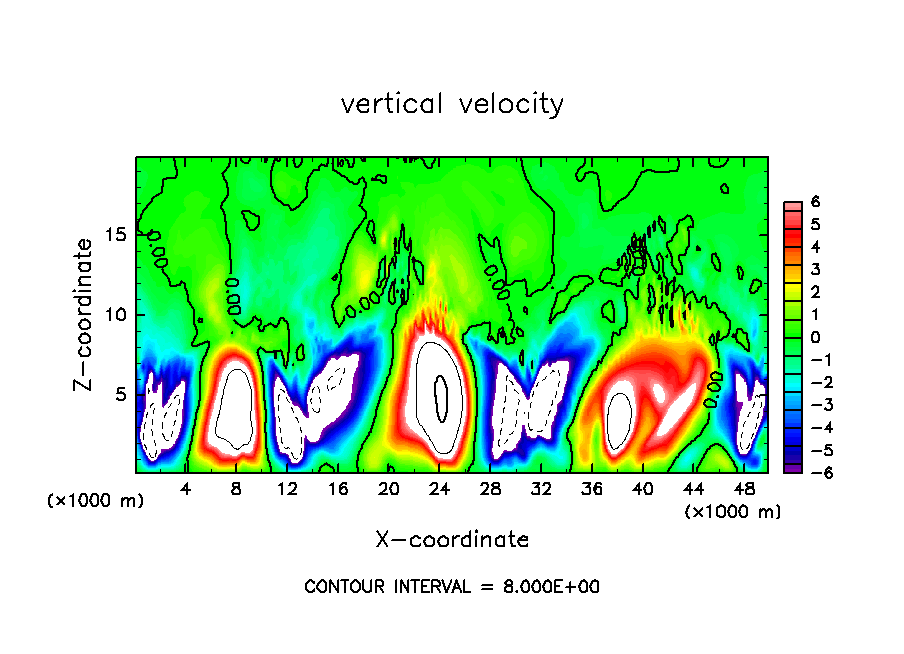 vertical velocity

Z-coordinate

15
10
5

(×1000 m)

0.00
0.00
0.00

4 8 12 16 20 24 28 32 36 40 44 48

(×1000 m)

X-coordinate

6
5
4
3
2
1
0
−1
−2
−3
−4
−5
−6

CONTOUR INTERVAL = 8.000E+00